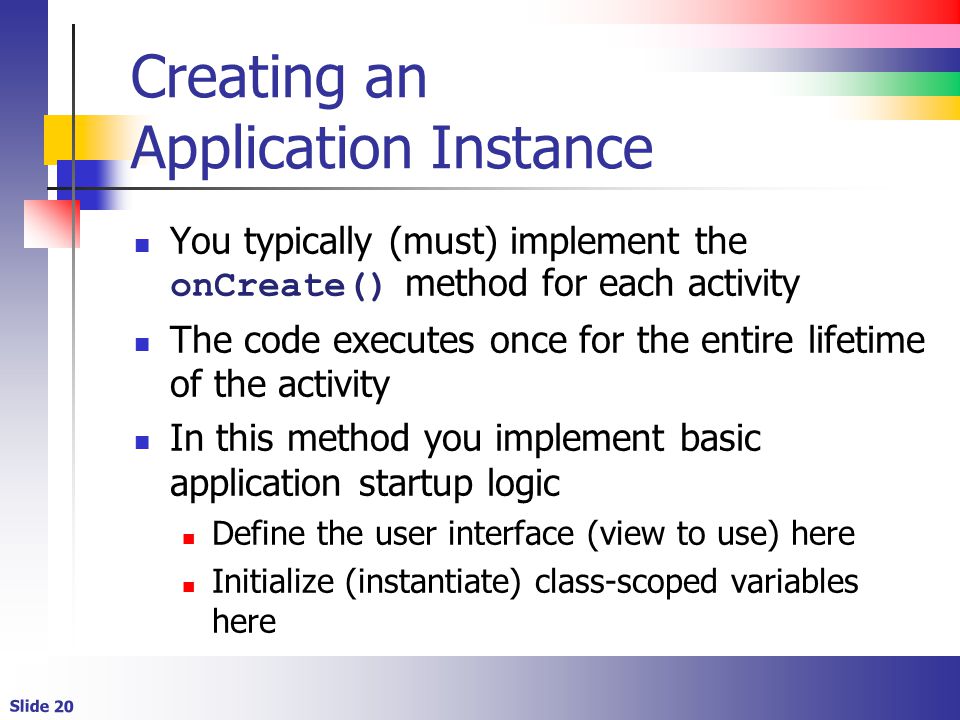 Creating an Application Instance

- You typically (must) implement the onCreate() method for each activity
- The code executes once for the entire lifetime of the activity
- In this method you implement basic application startup logic
  - Define the user interface (view to use) here
  - Initialize (instantiate) class-scoped variables here

Slide 20